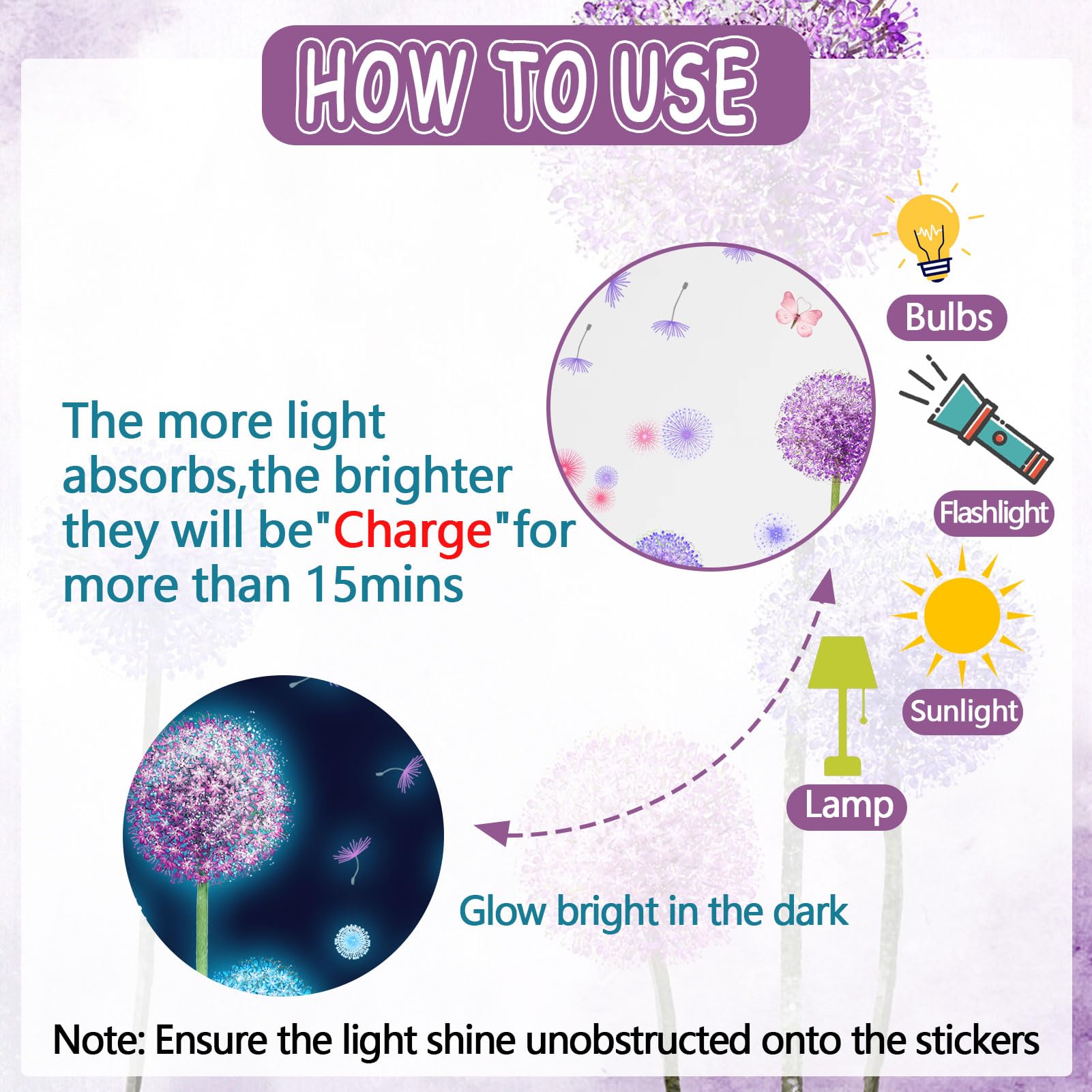 HOW TO USE

The more light absorbs,the brighter they will be"Charge"for more than 15mins

Bulbs

Flashlight

Sunlight

Lamp

Glow bright in the dark

Note: Ensure the light shine unobstructed onto the stickers